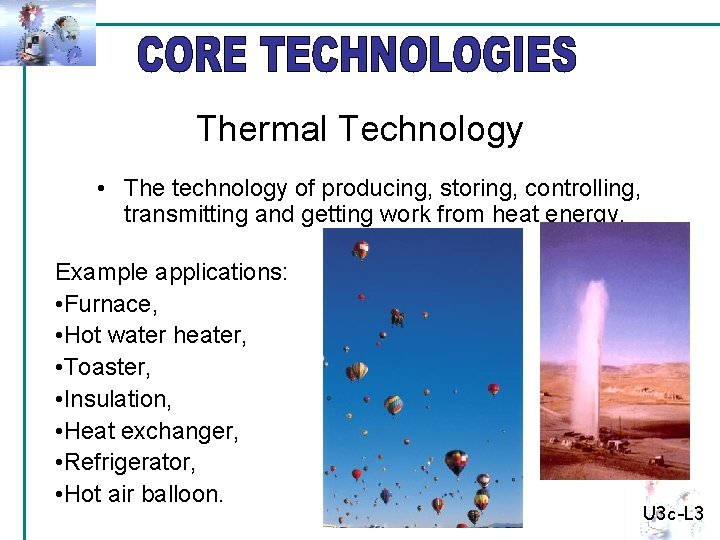 CORE TECHNOLOGIES

Thermal Technology

• The technology of producing, storing, controlling, transmitting and getting work from heat energy.

Example applications:
•Furnace,
•Hot water heater,
•Toaster,
•Insulation,
•Heat exchanger,
•Refrigerator,
•Hot air balloon.

U3c-L3